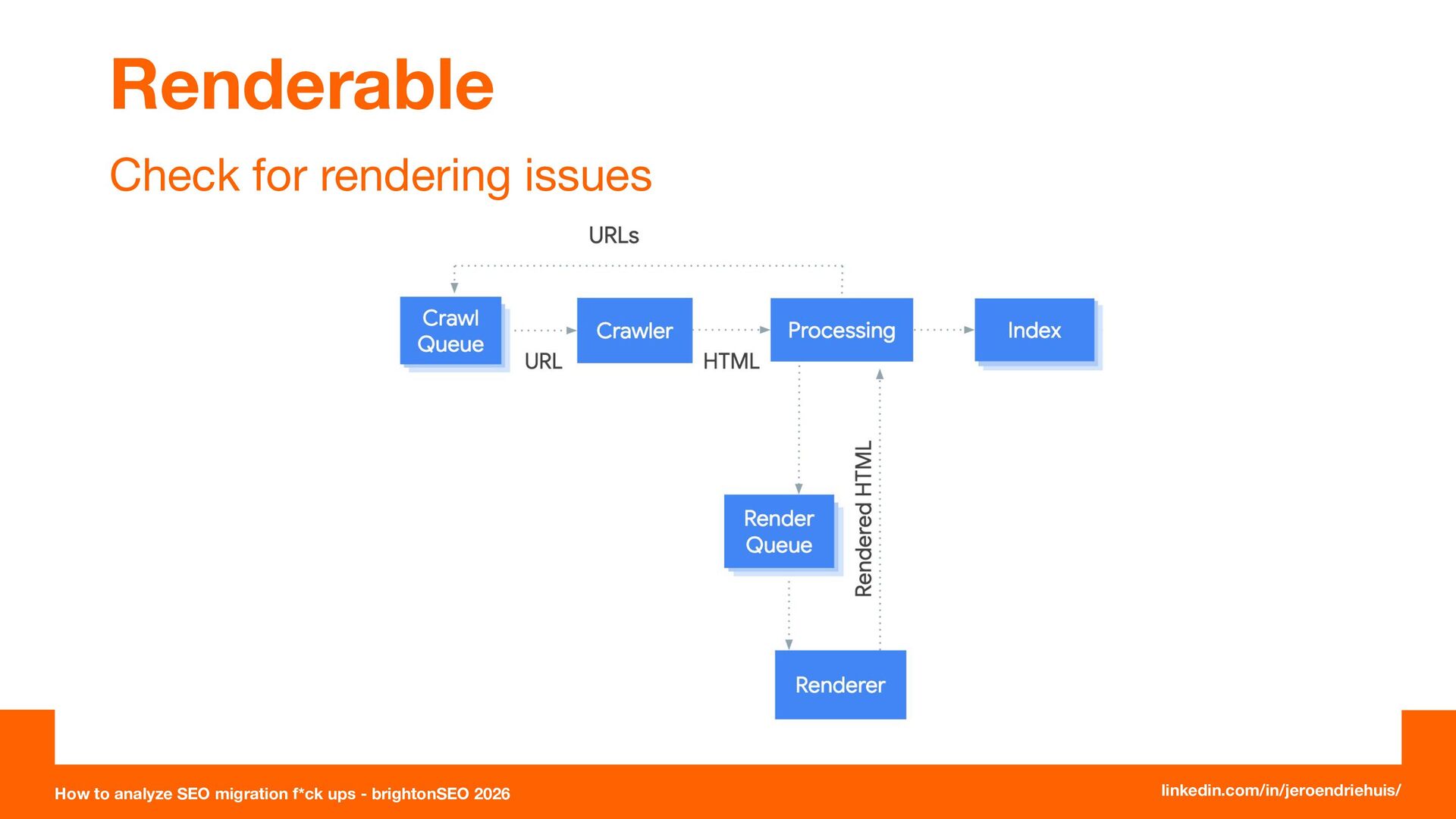 Renderable

Check for rendering issues

URLs

Crawl Queue

URL

Crawler

HTML

Processing

Index

Render Queue

Rendered HTML

Renderer

How to analyze SEO migration f*ck ups - brightonSEO 2026

linkedin.com/in/jeroendriehuis/